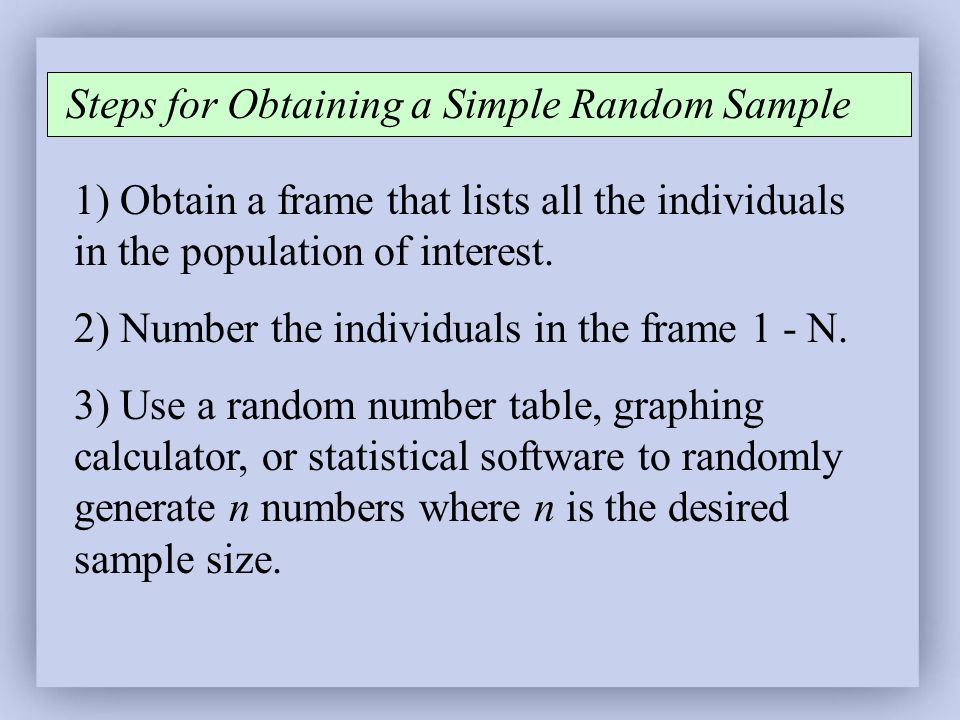 Steps for Obtaining a Simple Random Sample

1) Obtain a frame that lists all the individuals in the population of interest.

2) Number the individuals in the frame 1 - N.

3) Use a random number table, graphing calculator, or statistical software to randomly generate $n$ numbers where $n$ is the desired sample size.